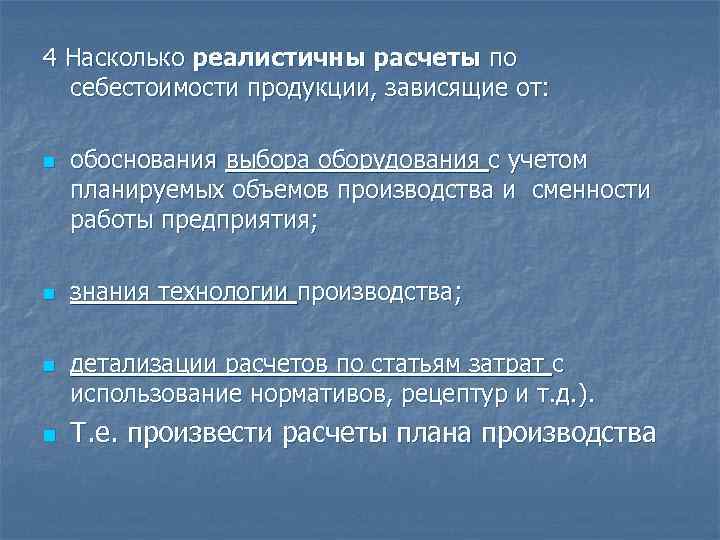 4 Насколько реалистичны расчеты по себестоимости продукции, зависящие от:

обоснования выбора оборудования с учетом планируемых объемов производства и сменности работы предприятия;

знания технологии производства;

детализации расчетов по статьям затрат с использование нормативов, рецептур и т.д.).

Т.е. произвести расчеты плана производства